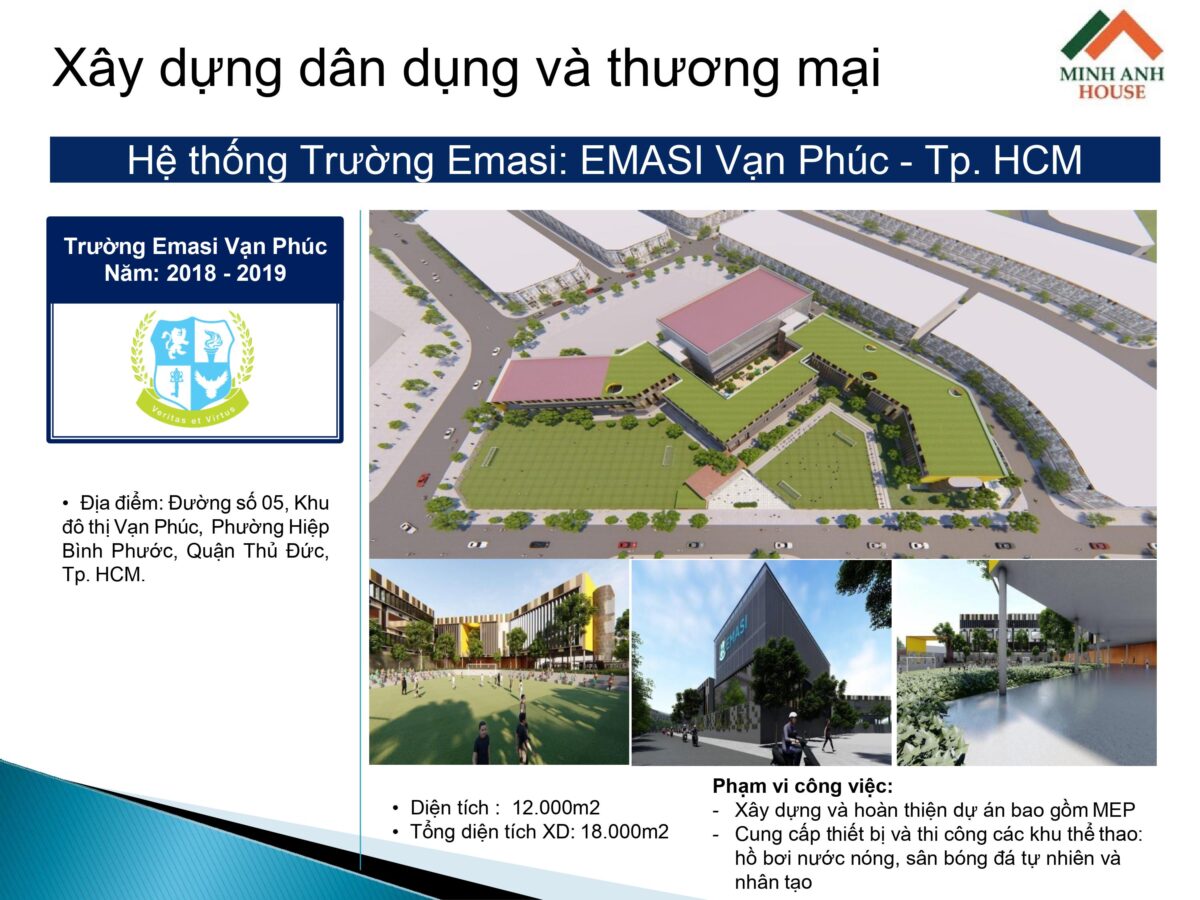 Xây dựng dân dụng và thương mại

MINH ANH HOUSE

Hệ thống Trường Emasi: EMASI Vạn Phúc - Tp. HCM

Trường Emasi Vạn Phúc
Năm: 2018 - 2019

Veritas et Virtus

• Địa điểm: Đường số 05, Khu đô thị Vạn Phúc, Phường Hiệp Bình Phước, Quận Thủ Đức, Tp. HCM.

EMASI

• Diện tích : 12.000m2
• Tổng diện tích XD: 18.000m2

Phạm vi công việc:
- Xây dựng và hoàn thiện dự án bao gồm MEP
- Cung cấp thiết bị và thi công các khu thể thao: hồ bơi nước nóng, sân bóng đá tự nhiên và nhân tạo